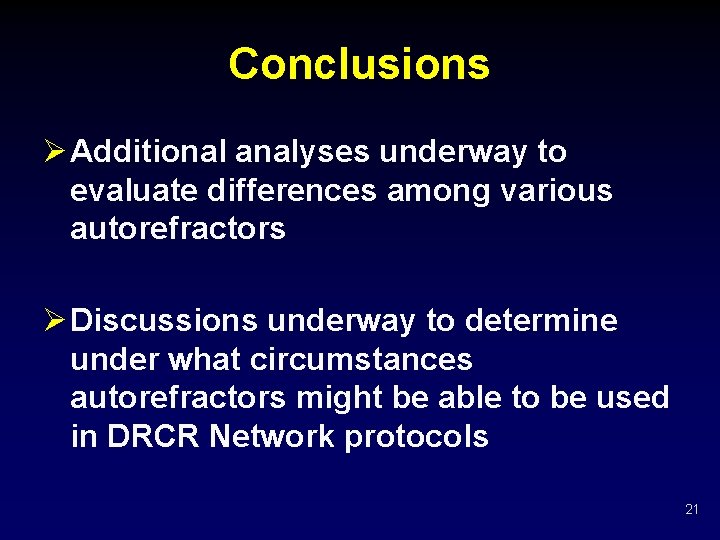 Conclusions

➢ Additional analyses underway to evaluate differences among various autorefractors

➢ Discussions underway to determine under what circumstances autorefractors might be able to be used in DRCR Network protocols

21